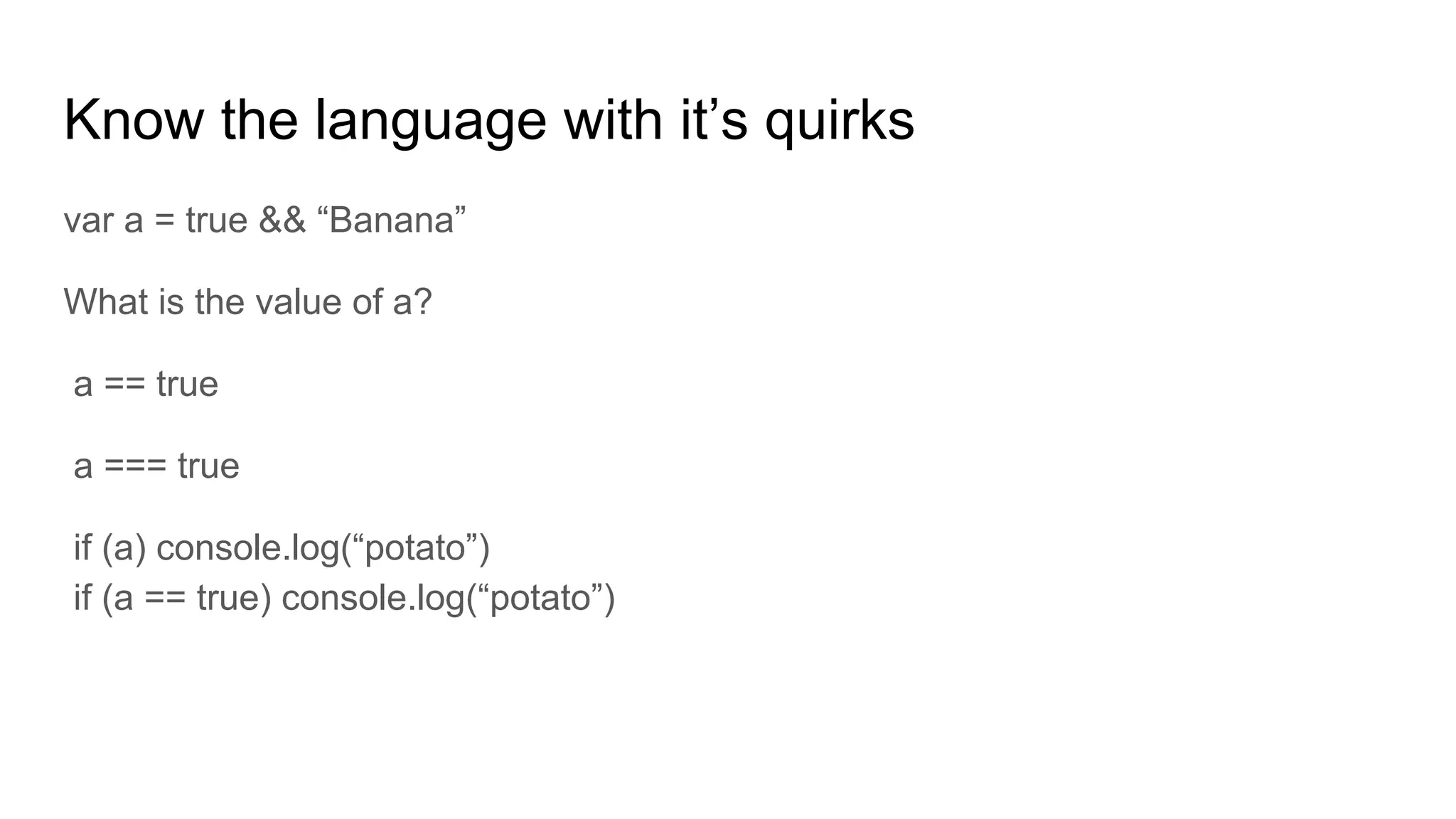 Know the language with it’s quirks

var a = true && “Banana”

What is the value of a?

a == true

a === true

if (a) console.log(“potato”)
if (a == true) console.log(“potato”)